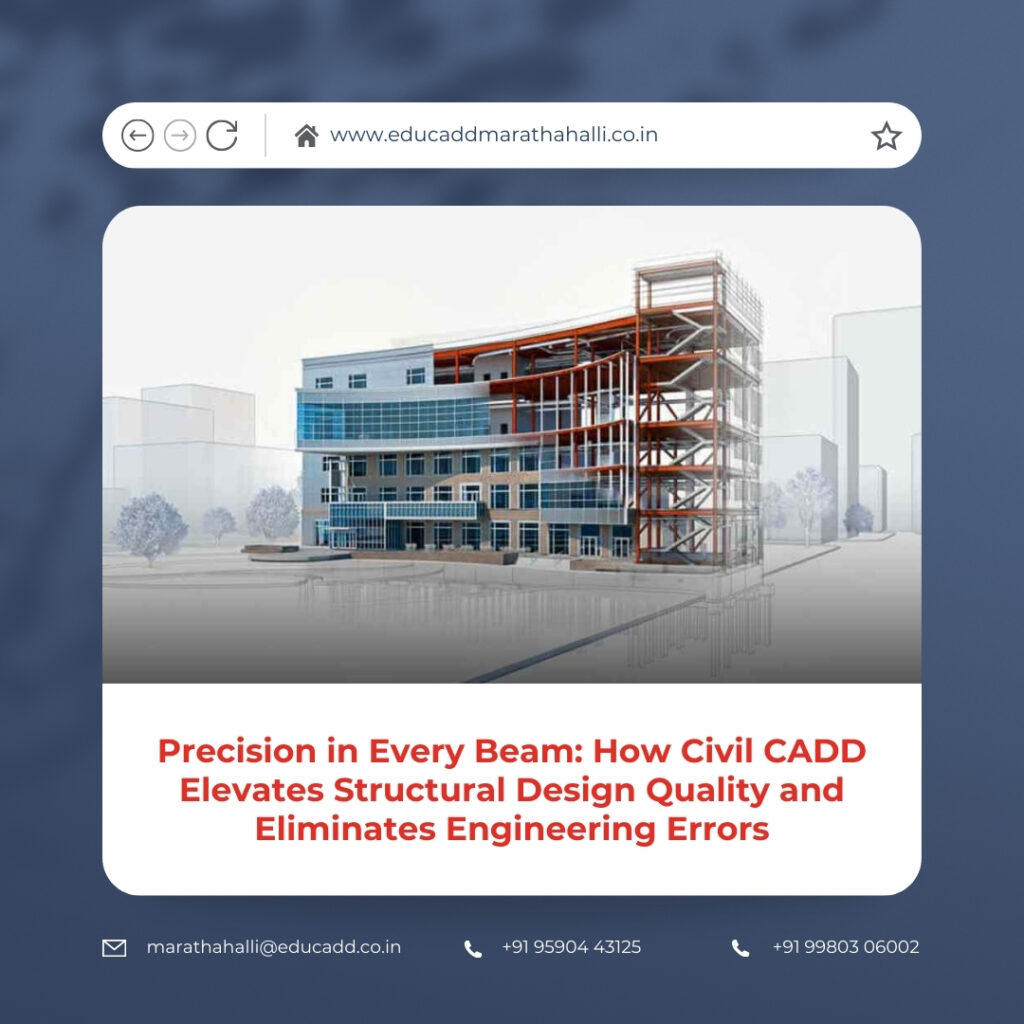 www.educaddmarathahalli.co.in

Precision in Every Beam: How Civil CADD Elevates Structural Design Quality and Eliminates Engineering Errors

marathahalli@educadd.co.in
+91 95904 43125
+91 99803 06002